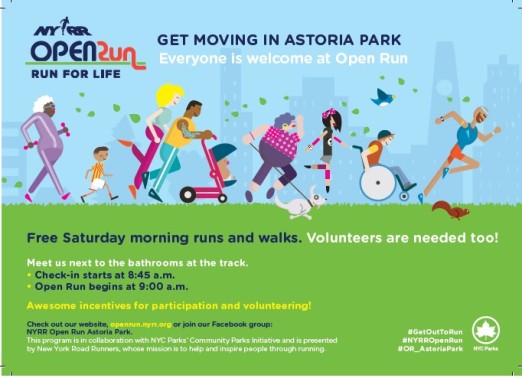 NYRR
OPENRun
RUN FOR LIFE

GET MOVING IN ASTORIA PARK
Everyone is welcome at Open Run

Free Saturday morning runs and walks. Volunteers are needed too!

Meet us next to the bathrooms at the track.
• Check-in starts at 8:45 a.m.
• Open Run begins at 9:00 a.m.

Awesome incentives for participation and volunteering!

Check out our website, openrun.nyrr.org or join our Facebook group: NYRR Open Run Astoria Park.
This program is in collaboration with NYC Parks' Community Parks Initiative and is presented by New York Road Runners, whose mission is to help and inspire people through running.

#GetOutToRun
#NYRROpenRun
#OR_AstoriaPark

NYC Parks